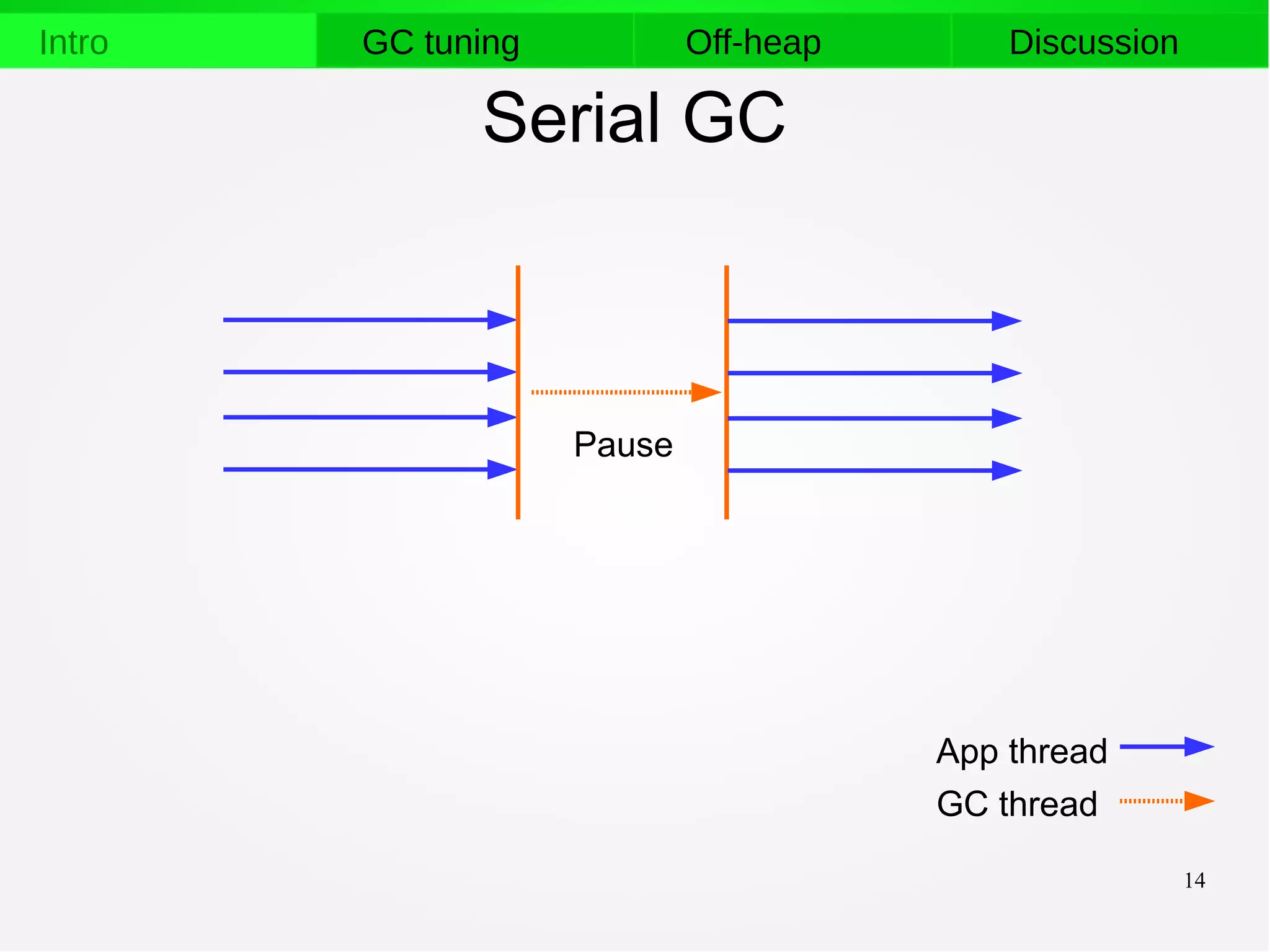 Intro GC tuning Off-heap Discussion

Serial GC

Pause

App thread

GC thread

14